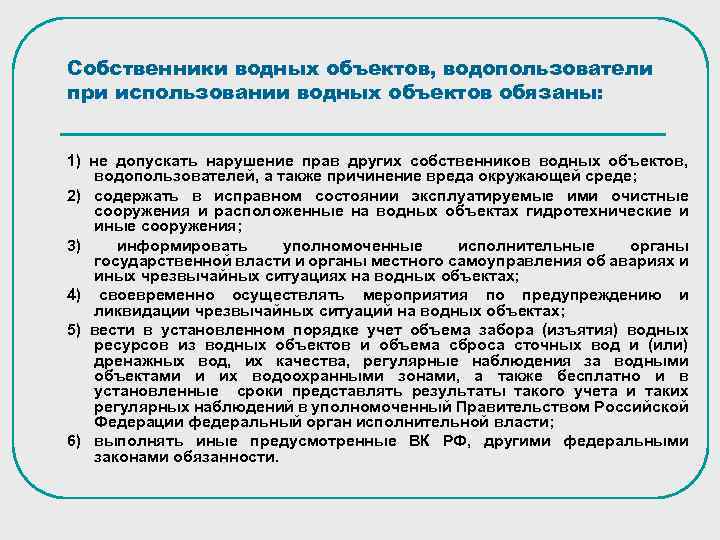 Собственники водных объектов, водопользователи при использовании водных объектов обязаны:

1) не допускать нарушение прав других собственников водных объектов, водопользователей, а также причинение вреда окружающей среде;

2) содержать в исправном состоянии эксплуатируемые ими очистные сооружения и расположенные на водных объектах гидротехнические и иные сооружения;

3) информировать уполномоченные исполнительные органы государственной власти и органы местного самоуправления об авариях и иных чрезвычайных ситуациях на водных объектах;

4) своевременно осуществлять мероприятия по предупреждению и ликвидации чрезвычайных ситуаций на водных объектах;

5) вести в установленном порядке учет объема забора (изъятия) водных ресурсов из водных объектов и объема сброса сточных вод и (или) дренажных вод, их качества, регулярные наблюдения за водными объектами и их водоохранными зонами, а также бесплатно и в установленные сроки представлять результаты такого учета и таких регулярных наблюдений в уполномоченный Правительством Российской Федерации федеральный орган исполнительной власти;

6) выполнять иные предусмотренные ВК РФ, другими федеральными законами обязанности.